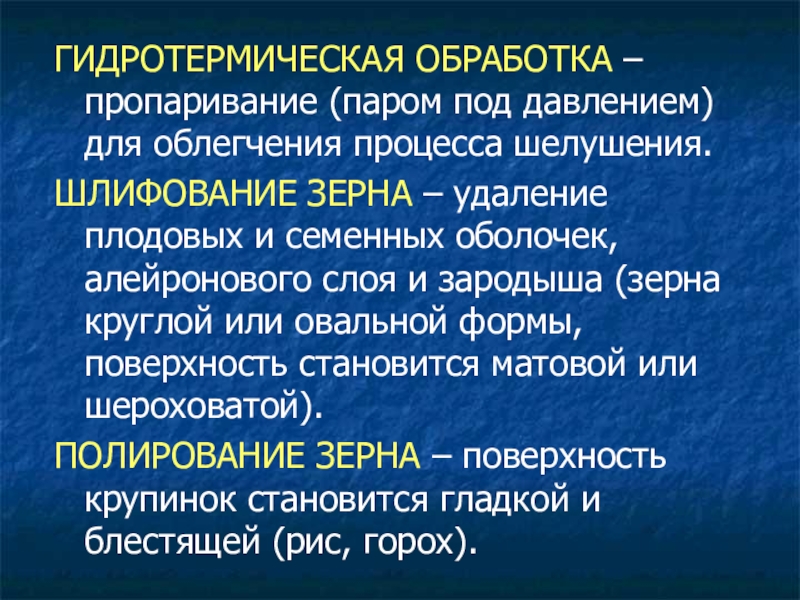 ГИДРОТЕРМИЧЕСКАЯ ОБРАБОТКА – пропаривание (паром под давлением) для облегчения процесса шелушения.

ШЛИФОВАНИЕ ЗЕРНА – удаление плодовых и семенных оболочек, алейронового слоя и зародыша (зерна круглой или овальной формы, поверхность становится матовой или шероховатой).

ПОЛИРОВАНИЕ ЗЕРНА – поверхность крупинок становится гладкой и блестящей (рис, горох).